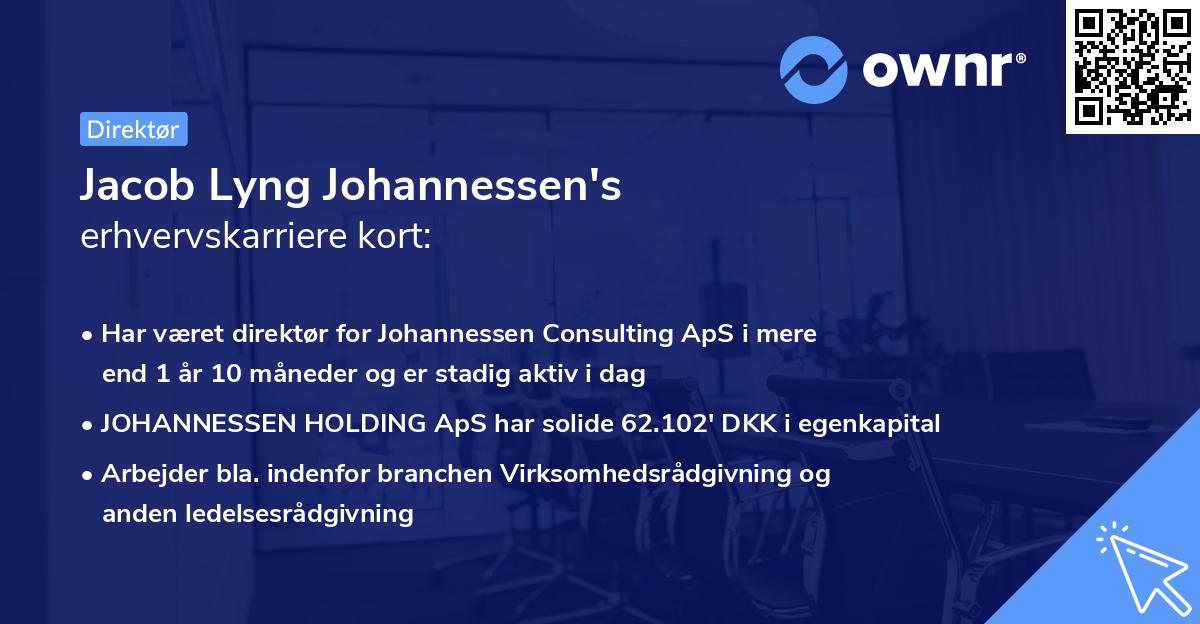 ownr®

Direktør

Jacob Lyng Johannessen's
erhvervskarriere kort:

• Har været direktør for Johannessen Consulting ApS i mere end 1 år 10 måneder og er stadig aktiv i dag

• JOHANNESSEN HOLDING ApS har solide 62.102' DKK i egenkapital

• Arbejder bla. indenfor branchen Virksomhedsrådgivning og anden ledelsesrådgivning